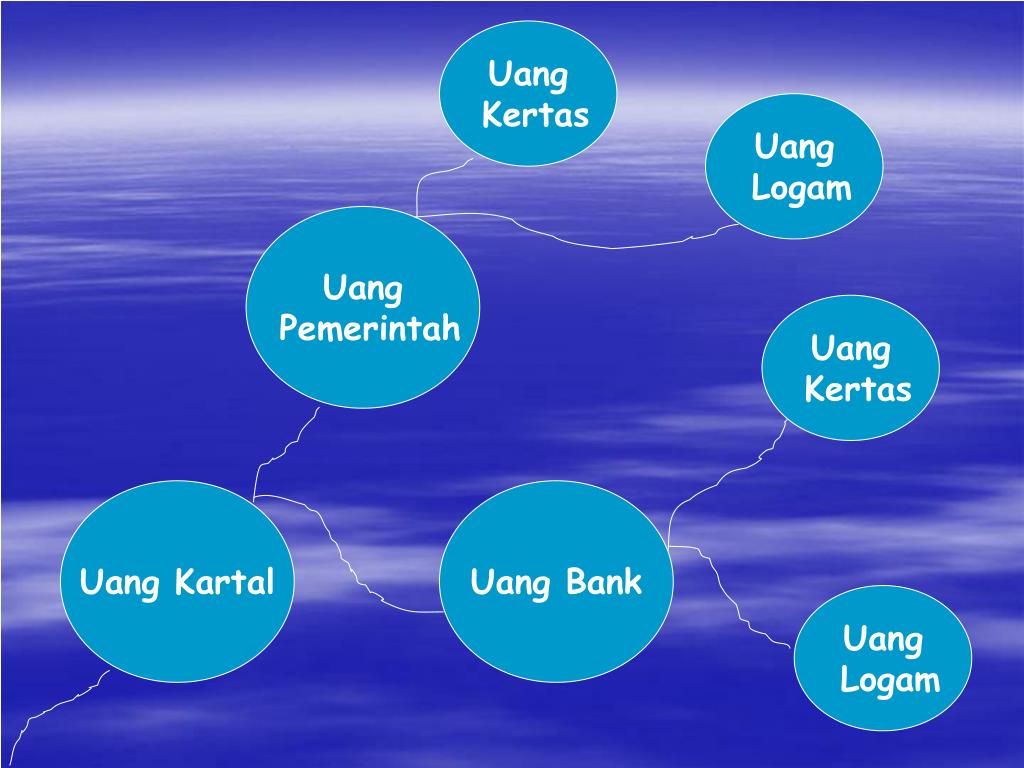 Uang Kertas

Uang Logam

Uang Pemerintah

Uang Kertas

Uang Kartal

Uang Bank

Uang Logam